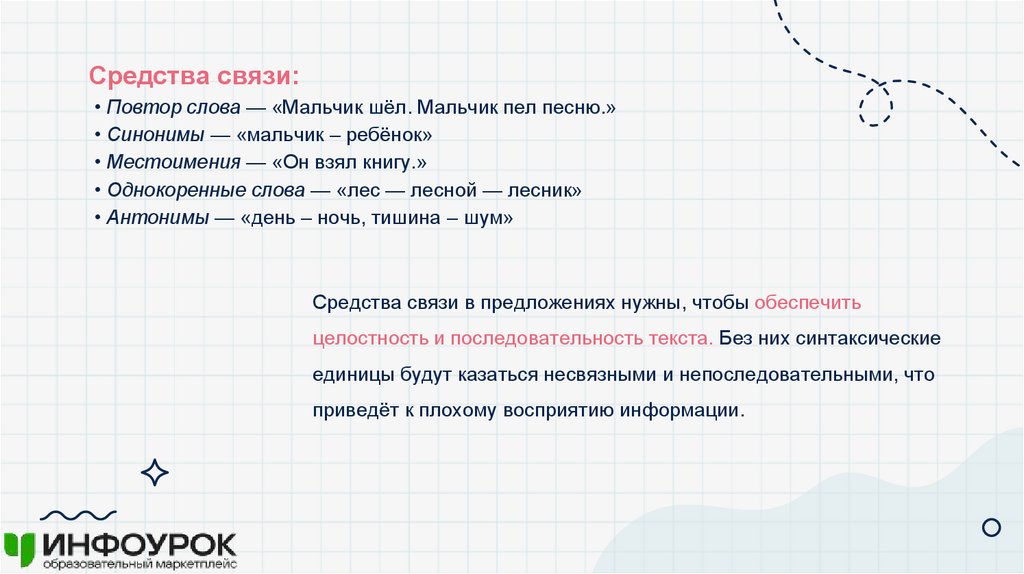 Средства связи:
• Повтор слова — «Мальчик шёл. Мальчик пел песню.»
• Синонимы — «мальчик – ребёнок»
• Местоимения — «Он взял книгу.»
• Однокоренные слова — «лес — лесной — лесник»
• Антонимы — «день – ночь, тишина – шум»

Средства связи в предложениях нужны, чтобы обеспечить целостность и последовательность текста. Без них синтаксические единицы будут казаться несвязными и непоследовательными, что приведёт к плохому восприятию информации.

ИНФОУРОК
образовательный маркетплейс